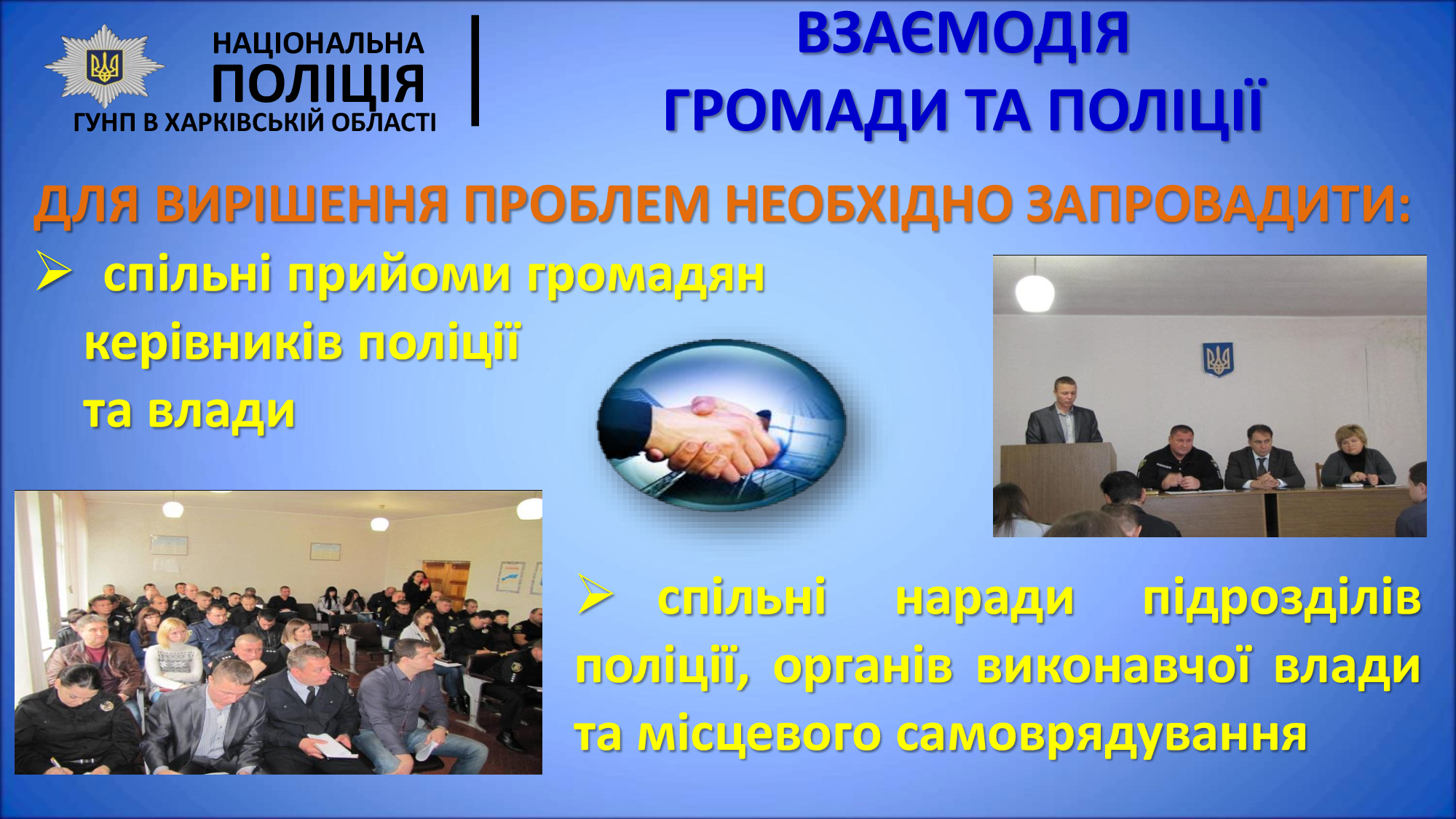 НАЦІОНАЛЬНА
ПОЛІЦІЯ
ГУНП В ХАРКІВСЬКІЙ ОБЛАСТІ

ВЗАЄМОДІЯ
ГРОМАДИ ТА ПОЛІЦІЇ

ДЛЯ ВИРІШЕННЯ ПРОБЛЕМ НЕОБХІДНО ЗАПРОВАДИТИ:

➢ спільні прийоми громадян керівників поліції та влади

➢ спільні наради підрозділів поліції, органів виконавчої влади та місцевого самоврядування